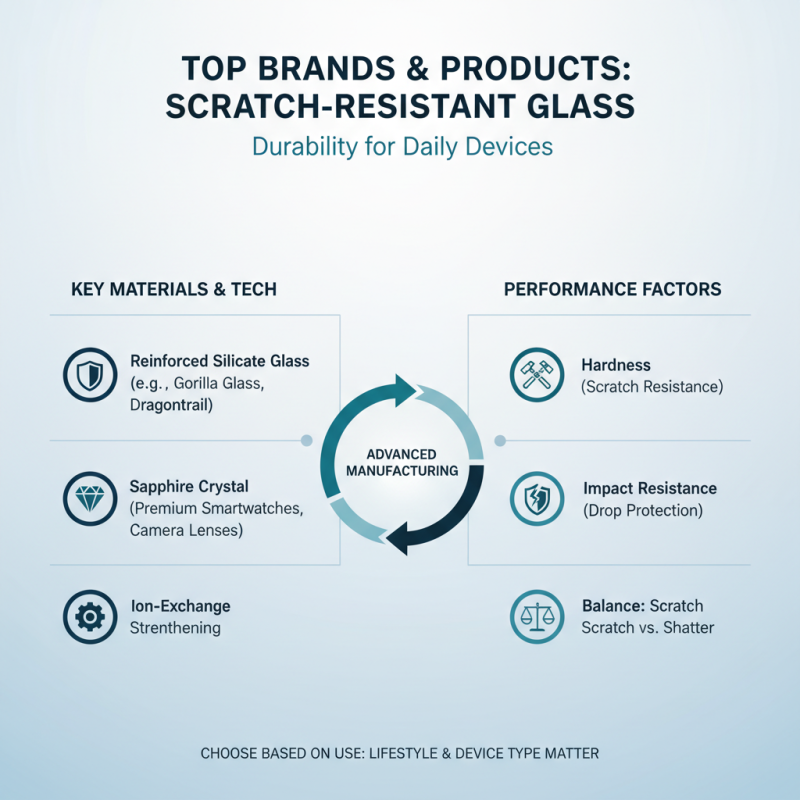 TOP BRANDS & PRODUCTS: SCRATCH-RESISTANT GLASS

Durability for Daily Devices

KEY MATERIALS & TECH

Reinforced Silicate Glass (e.g., Gorilla Glass, Dragontrail)

Sapphire Crystal (Premium Smartwatches, Camera Lenses)

Ion-Exchange Strenthening

ADVANCED MANUFACTURING

PERFORMANCE FACTORS

Hardness (Scratch Resistance)

Impact Resistance (Drop Protection)

Balance: Scratch Scratch vs. Shatter

CHOOSE BASED ON USE: LIFESTYLE & DEVICE TYPE MATTER